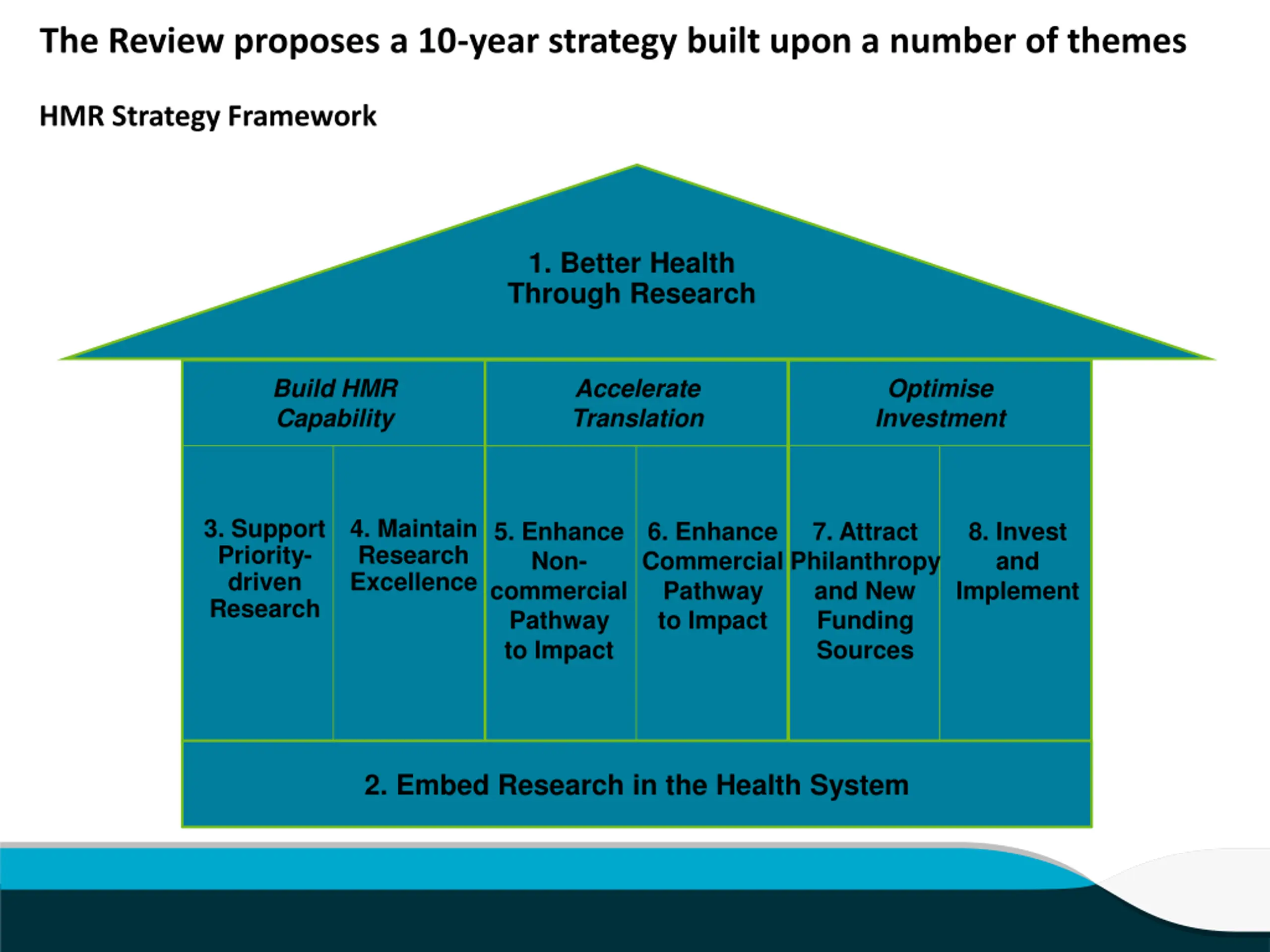 The Review proposes a 10-year strategy built upon a number of themes

HMR Strategy Framework

1. Better Health Through Research

Build HMR Capability

Accelerate Translation

Optimise Investment

3. Support Priority-driven Research

4. Maintain Research Excellence

5. Enhance Non-commercial Pathway to Impact

6. Enhance Commercial Pathway to Impact

7. Attract Philanthropy and New Funding Sources

8. Invest and Implement

2. Embed Research in the Health System